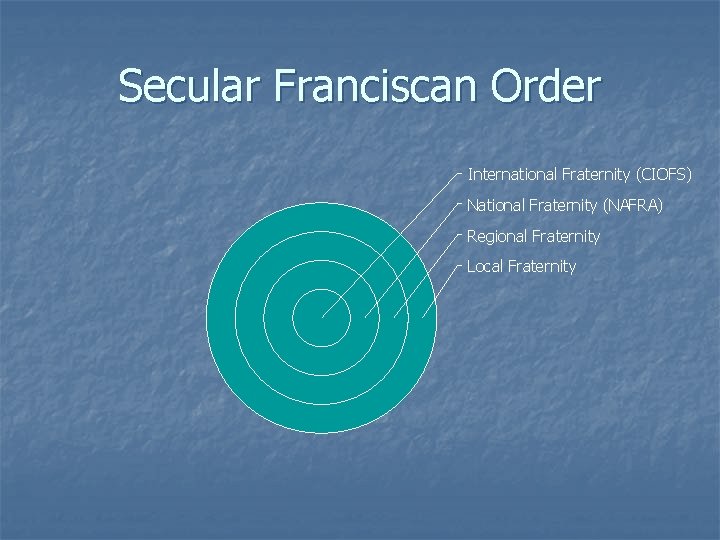 Secular Franciscan Order

International Fraternity (CIOFS)

National Fraternity (NAFRA)

Regional Fraternity

Local Fraternity